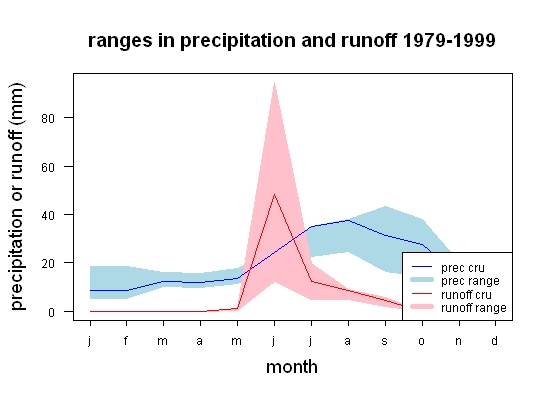 ranges in precipitation and runoff 1979-1999

precipitation or runoff (mm)

80
60
40
20
0

prec cru
prec range
runoff cru
runoff range

j f m a m j j a s o n d

month